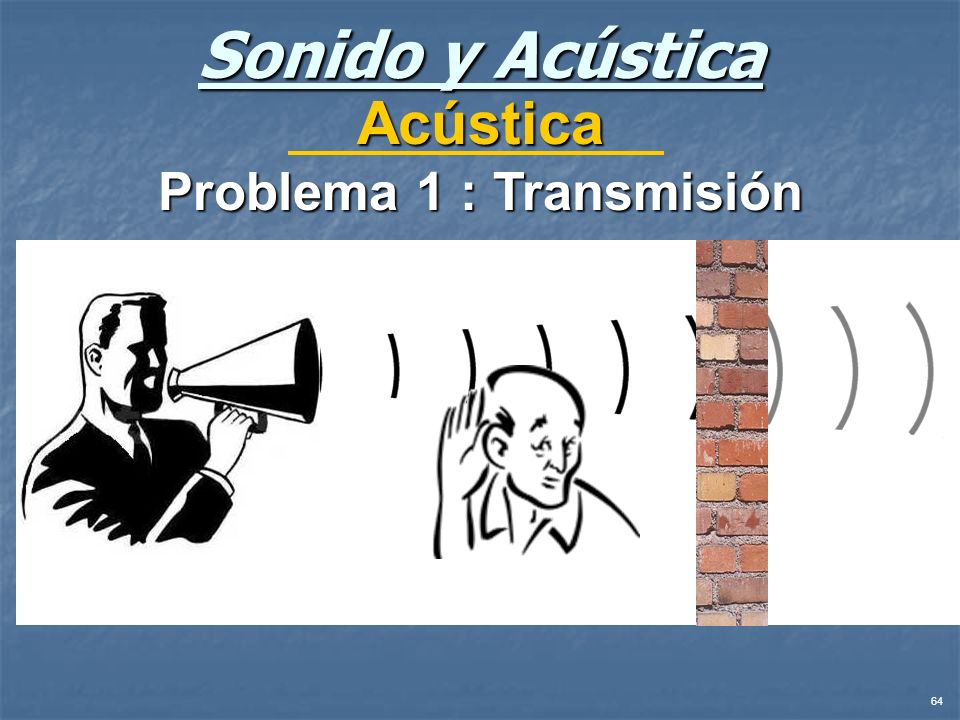 Sonido y Acústica
Acústica
Problema 1 : Transmisión

64